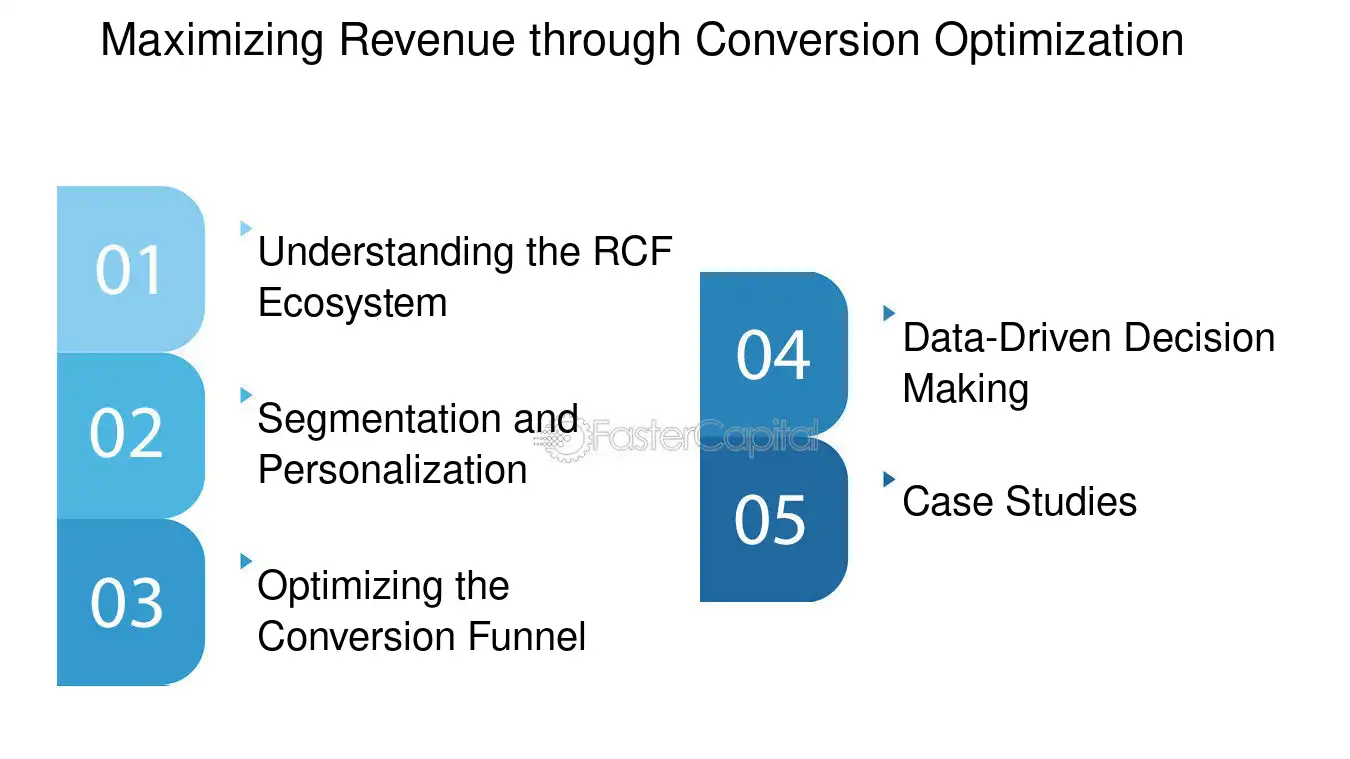 Maximizing Revenue through Conversion Optimization

01

Understanding the RCF Ecosystem

02

Segmentation and Personalization

03

Optimizing the Conversion Funnel

04

Data-Driven Decision Making

05

Case Studies

FasterCapital